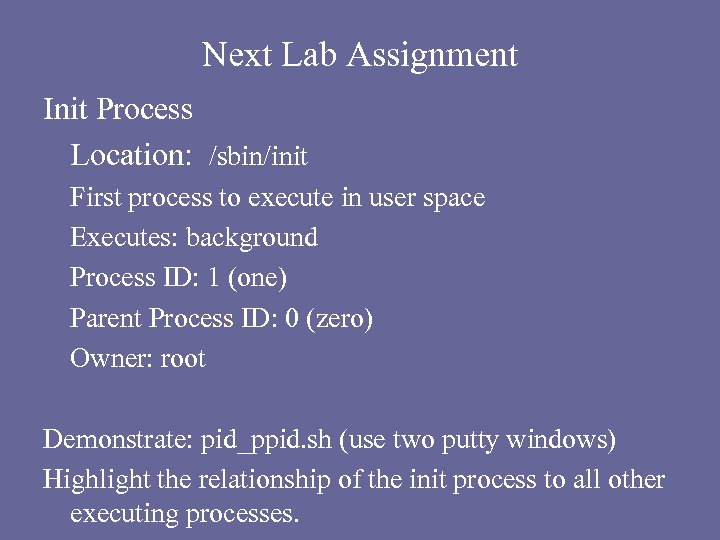 Next Lab Assignment

Init Process

Location: /sbin/init

First process to execute in user space

Executes: background

Process ID: 1 (one)

Parent Process ID: 0 (zero)

Owner: root

Demonstrate: pid_ppid.sh (use two putty windows)

Highlight the relationship of the init process to all other executing processes.